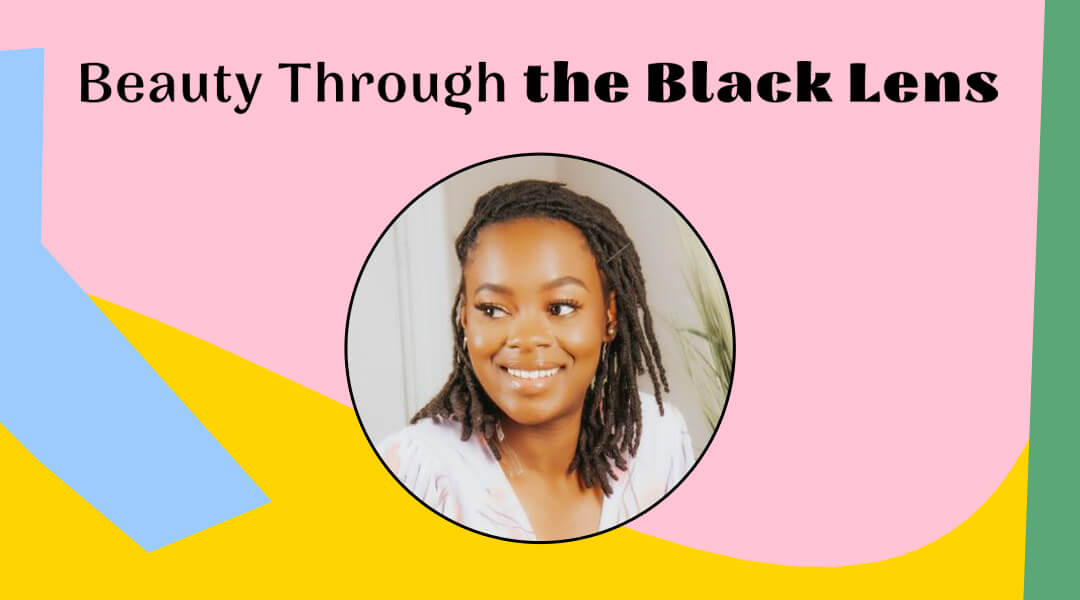 Beauty Through the Black Lens